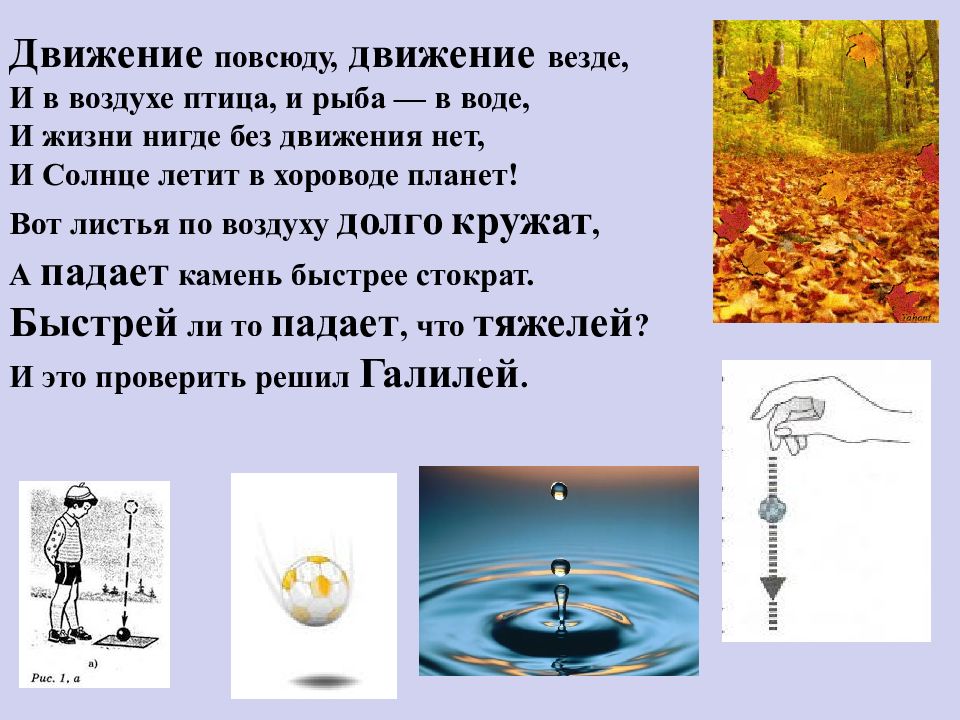 Движение повсюду, движение везде,
И в воздухе птица, и рыба — в воде,
И жизни нигде без движения нет,
И Солнце летит в хороводе планет!
Вот листья по воздуху долго кружат,
А падает камень быстрее стократ.
Быстрей ли то падает, что тяжелей?
И это проверить решил Галилей.

а)
Рис. 1, а